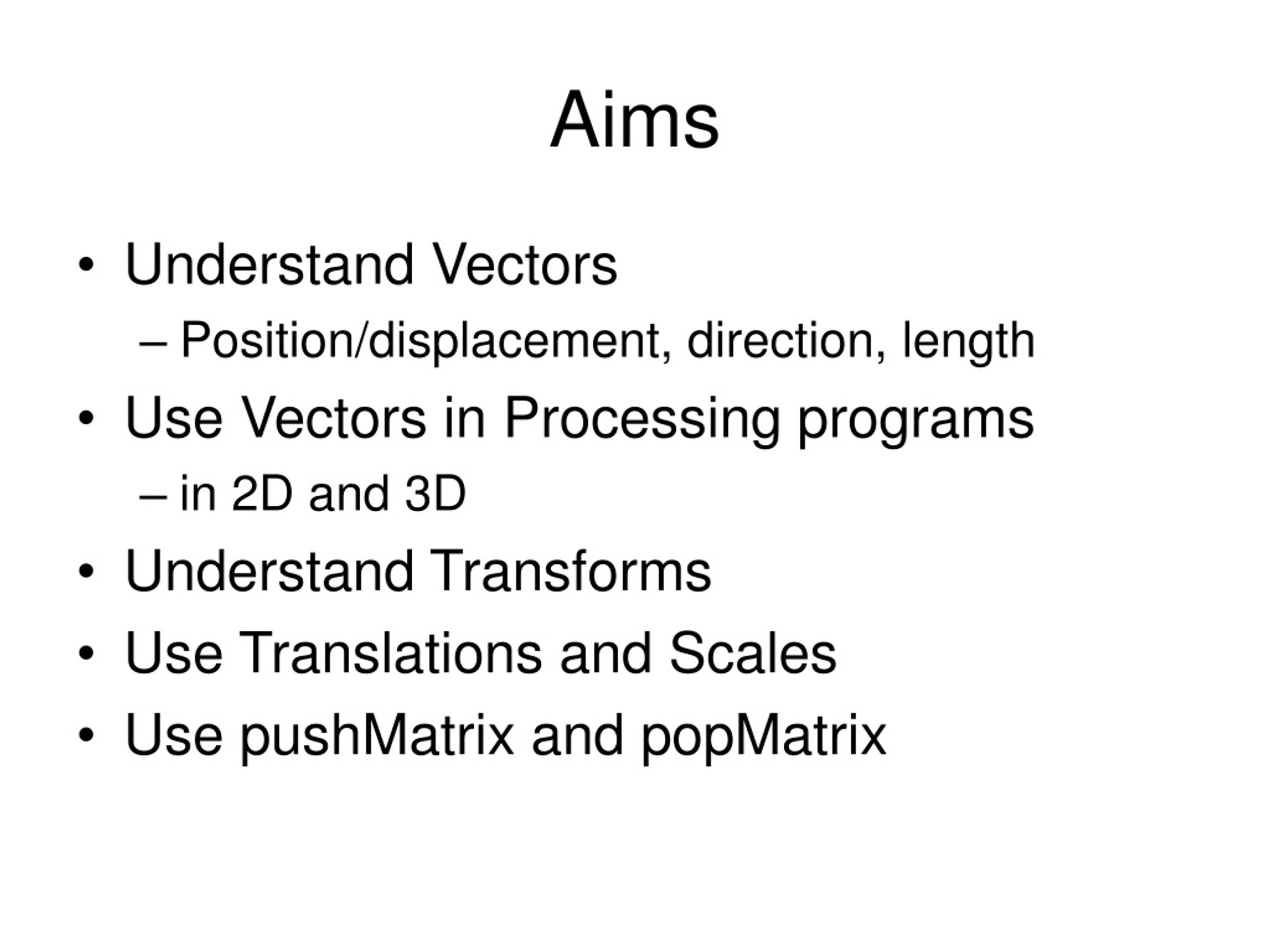 Aims

• Understand Vectors
  – Position/displacement, direction, length
• Use Vectors in Processing programs
  – in 2D and 3D
• Understand Transforms
• Use Translations and Scales
• Use pushMatrix and popMatrix